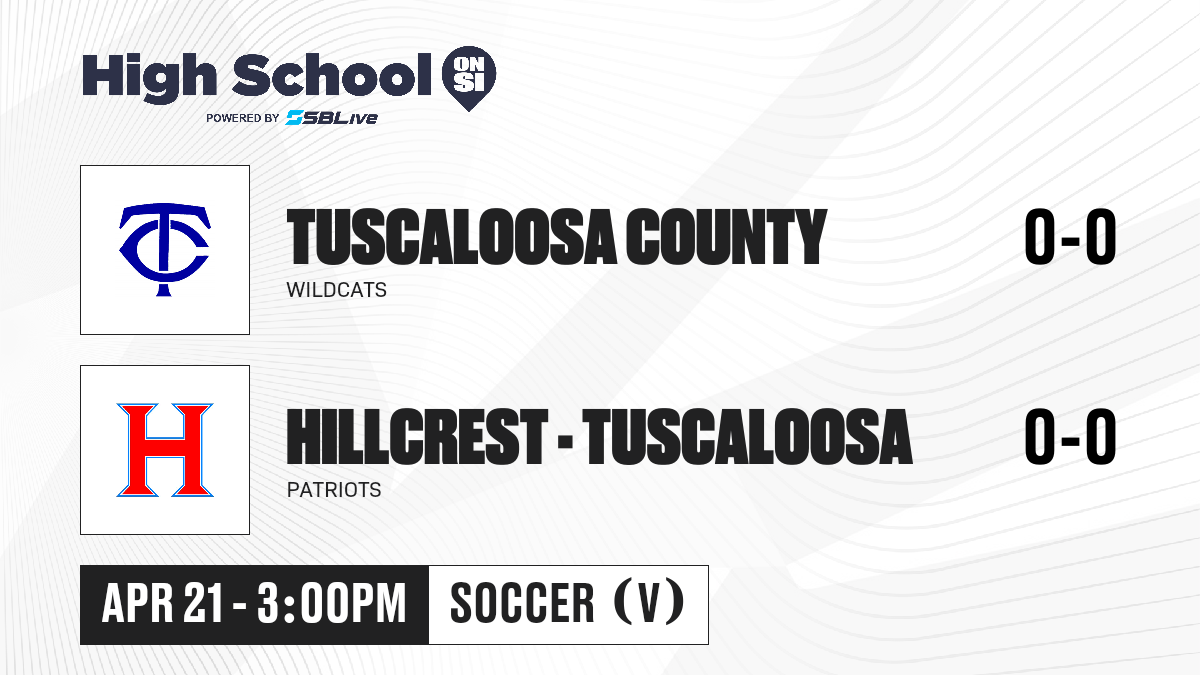 High School ON SI
POWERED BY SBLive

TC

TUSCALOOSA COUNTY
WILDCATS
0-0

H

HILLCREST - TUSCALOOSA
PATRIOTS
0-0

APR 21 - 3:00PM
SOCCER (V)